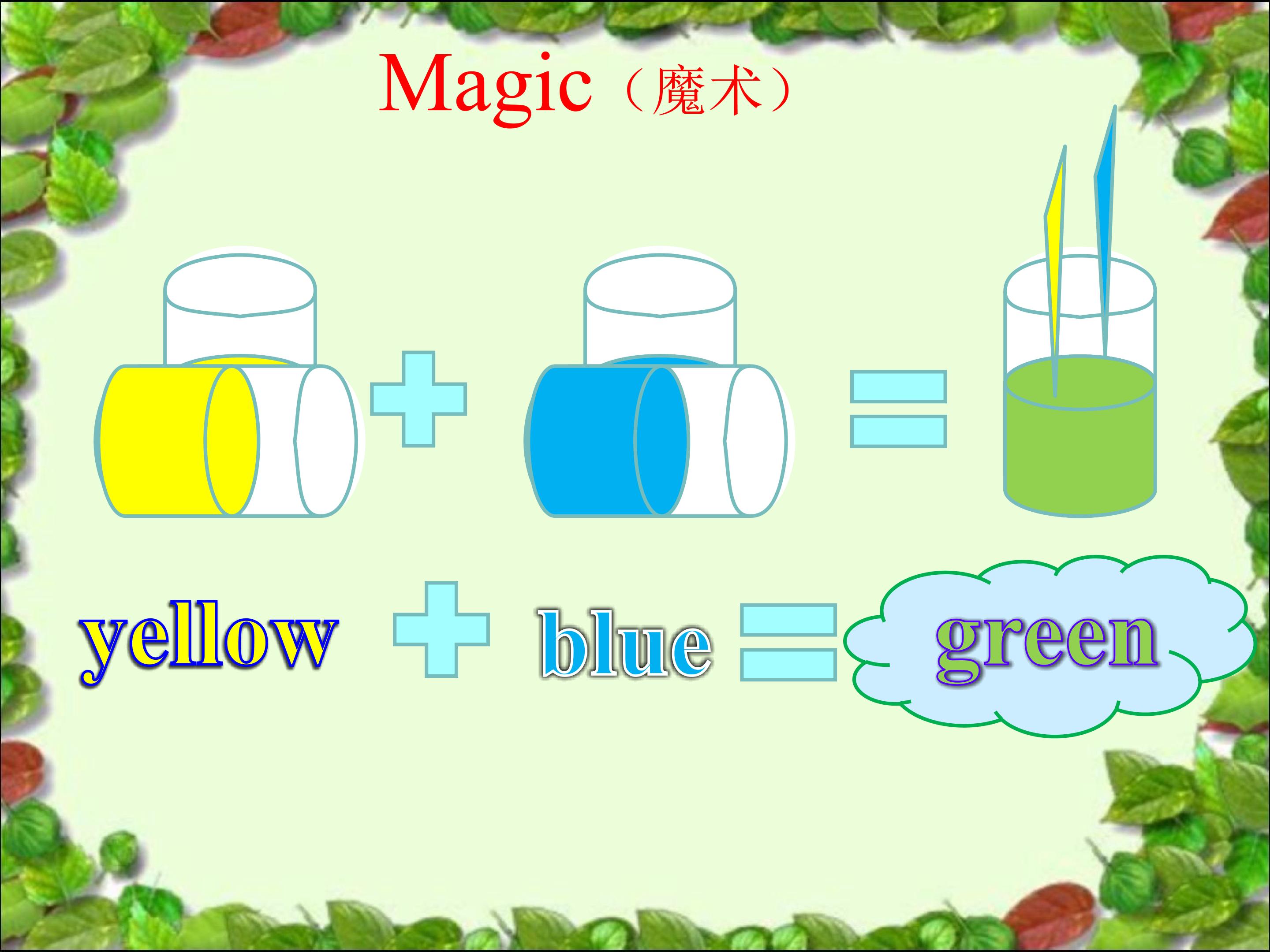 Magic（魔术）

yellow + blue = green